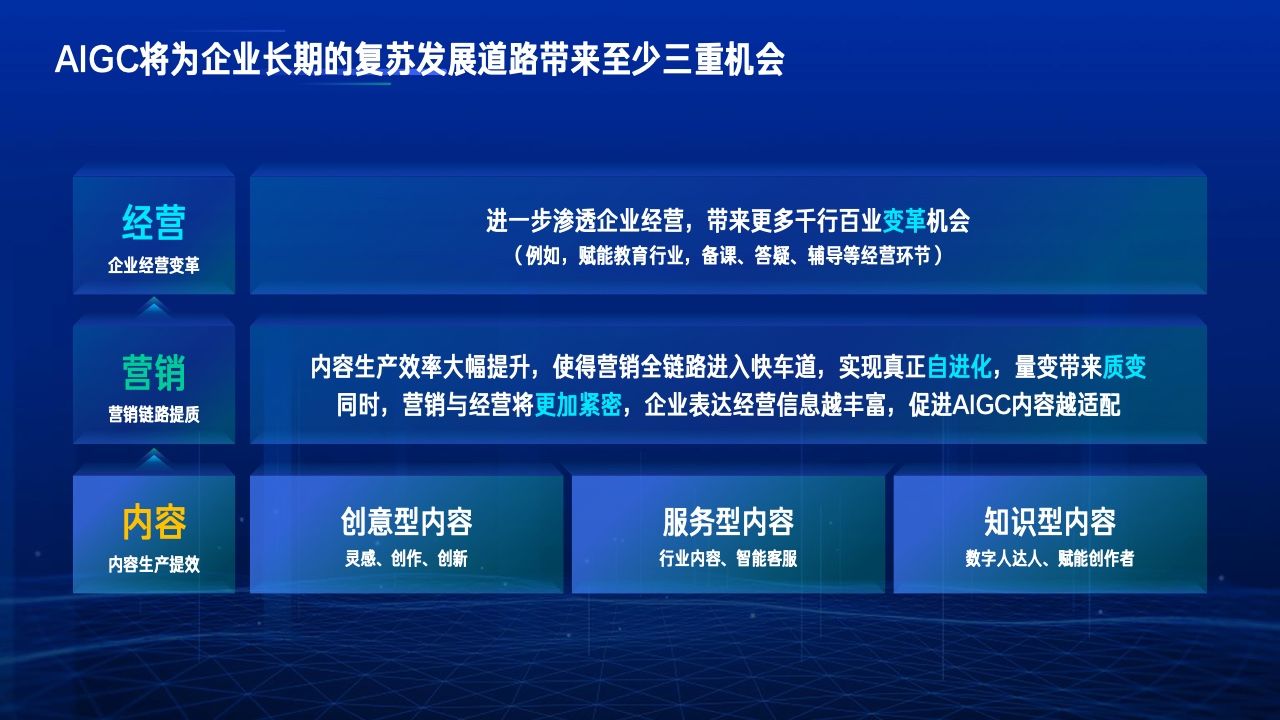 AIGC将为企业长期的复苏发展道路带来至少三重机会

经营
企业经营变革

进一步渗透企业经营，带来更多千行百业变革机会
（例如，赋能教育行业，备课、答疑、辅导等经营环节）

营销
营销链路提质

内容生产效率大幅提升，使得营销全链路进入快车道，实现真正自进化，量变带来质变
同时，营销与经营将更加紧密，企业表达经营信息越丰富，促进AIGC内容越适配

内容
内容生产提效

创意型内容
灵感、创作、创新

服务型内容
行业内容、智能客服

知识型内容
数字人达人、赋能创作者